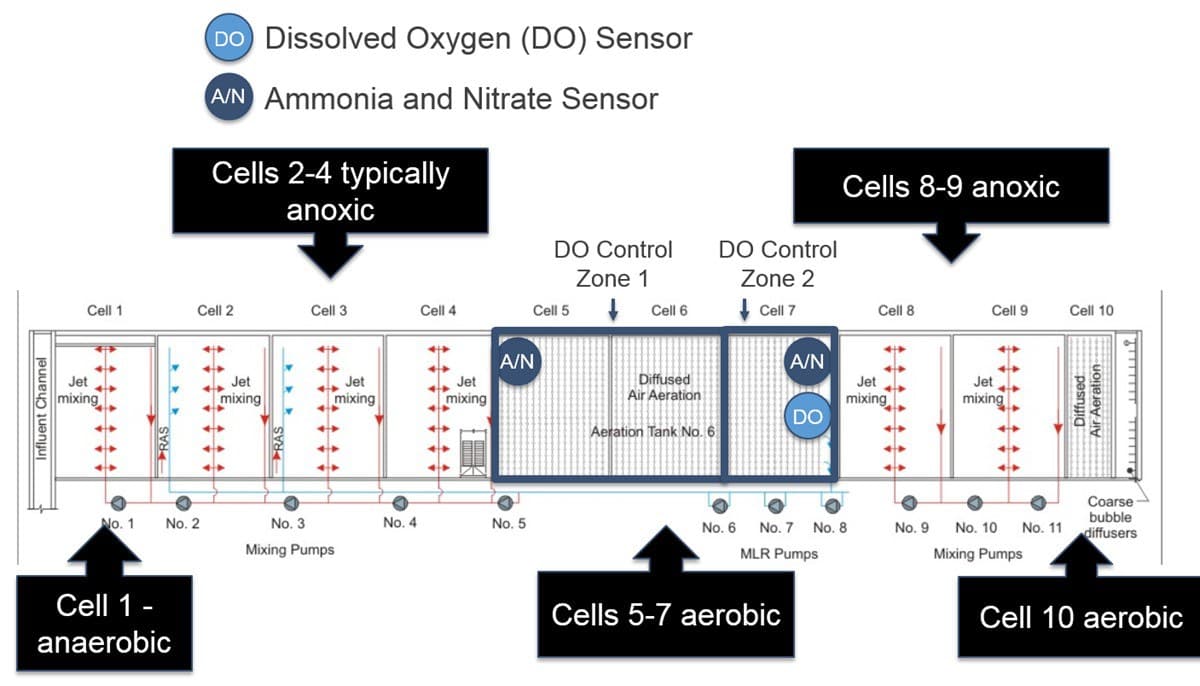 DO Dissolved Oxygen (DO) Sensor

A/N Ammonia and Nitrate Sensor

Cells 2-4 typically anoxic

Cells 8-9 anoxic

DO Control Zone 1

DO Control Zone 2

Cell 1 Cell 2 Cell 3 Cell 4 Cell 5 Cell 6 Cell 7 Cell 8 Cell 9 Cell 10

Influent Channel

Jet mixing

RAS

Jet mixing

RAS

Jet mixing

Jet mixing

A/N

Diffused Air Aeration

Aeration Tank No. 6

A/N

DO

Jet mixing

Jet mixing

Diffused Air Aeration

No. 1 No. 2 No. 3 No. 4 No. 5

Mixing Pumps

No. 6 No. 7 No. 8

MLR Pumps

No. 9 No. 10 No. 11

Mixing Pumps

Coarse bubble diffusers

Cell 1 - anaerobic

Cells 5-7 aerobic

Cell 10 aerobic